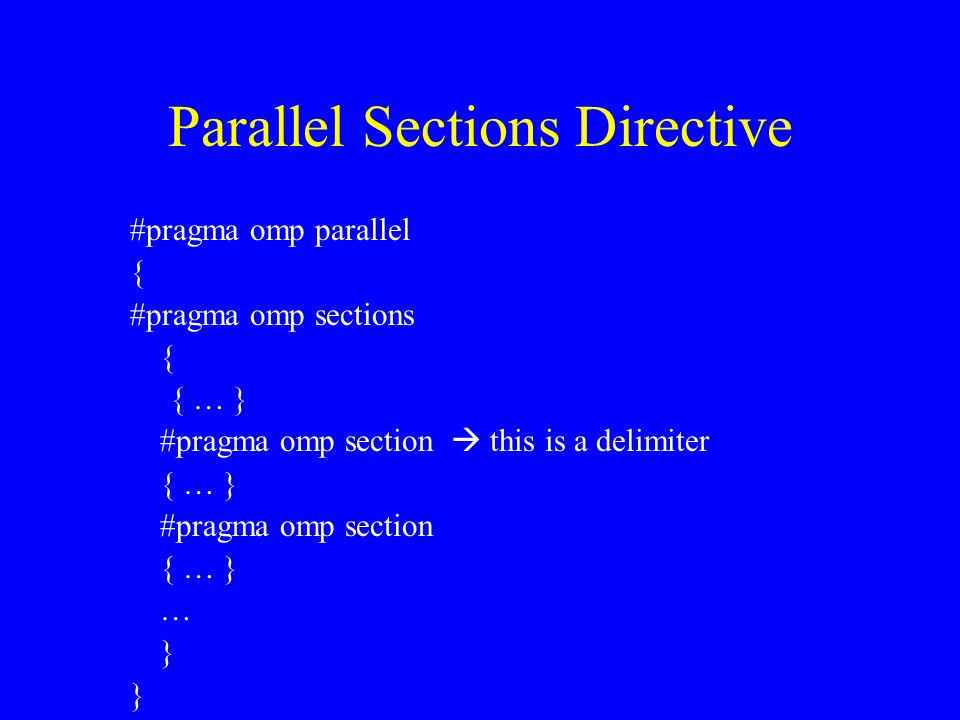 Parallel Sections Directive

#pragma omp parallel
{
#pragma omp sections
{
{ … }
#pragma omp section → this is a delimiter
{ … }
#pragma omp section
{ … }
…
}
}